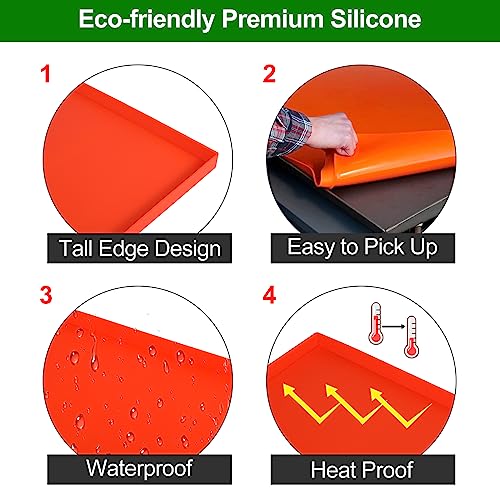 Eco-friendly Premium Silicone

1

Tall Edge Design

2

Easy to Pick Up

3

Waterproof

4

Heat Proof